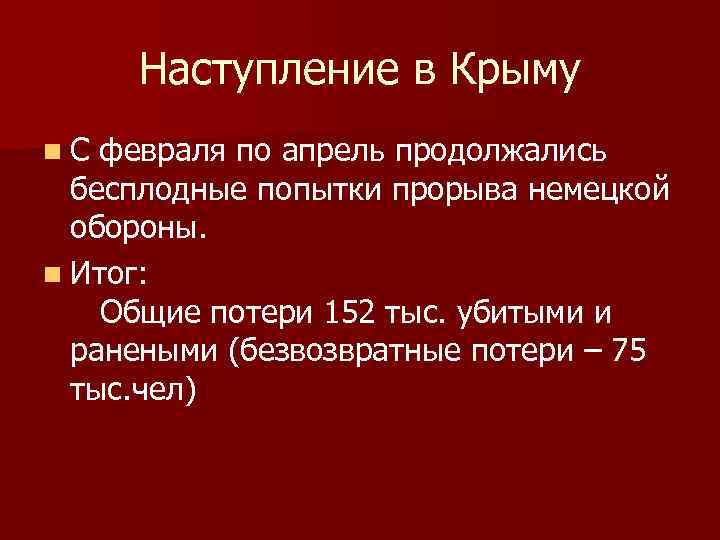 Наступление в Крыму

С февраля по апрель продолжались бесплодные попытки прорыва немецкой обороны.

Итог:
Общие потери 152 тыс. убитыми и ранеными (безвозвратные потери – 75 тыс.чел)